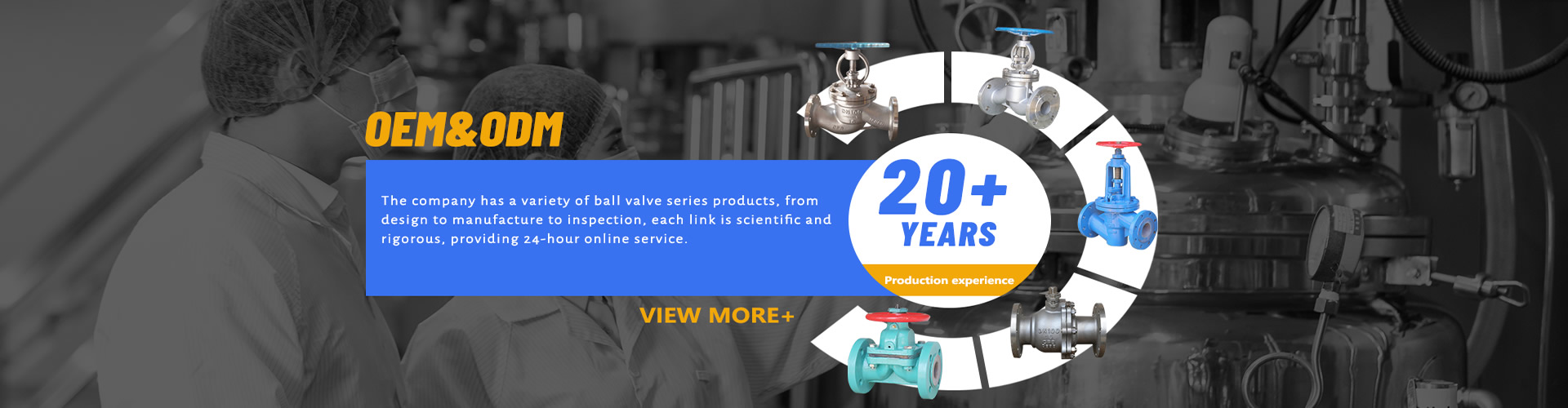 OEM&ODM

The company has a variety of ball valve series products, from design to manufacture to inspection, each link is scientific and rigorous, providing 24-hour online service.

20+
YEARS
Production experience

VIEW MORE+